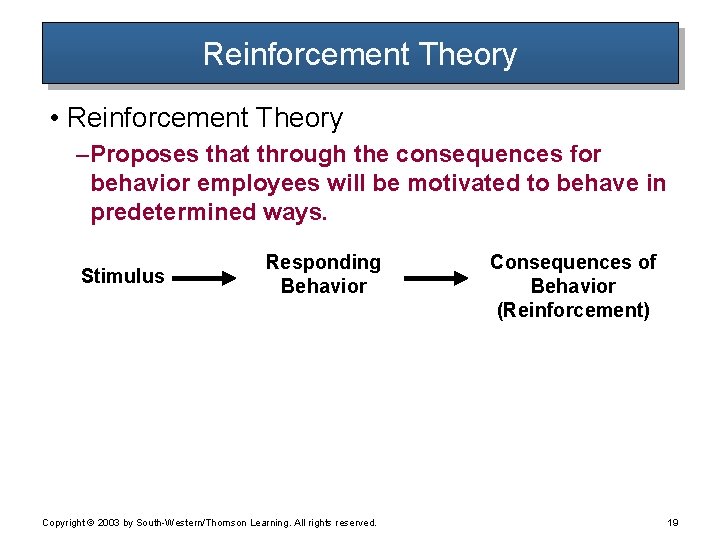 Reinforcement Theory

• Reinforcement Theory

–Proposes that through the consequences for behavior employees will be motivated to behave in predetermined ways.

Stimulus

Responding Behavior

Consequences of Behavior (Reinforcement)

Copyright © 2003 by South-Western/Thomson Learning. All rights reserved.

19